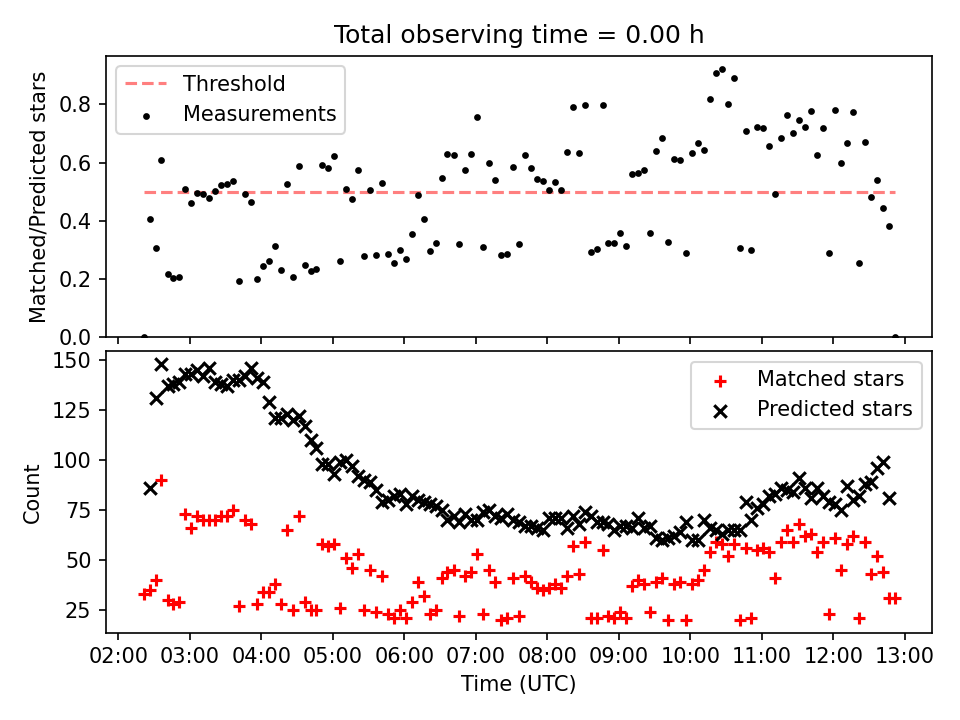 Total observing time = 0.00 h

Threshold
Measurements

Matched/Predicted stars

0.8
0.6
0.4
0.2
0.0

Matched stars
Predicted stars

Count

150
125
100
75
50
25

02:00 03:00 04:00 05:00 06:00 07:00 08:00 09:00 10:00 11:00 12:00 13:00

Time (UTC)